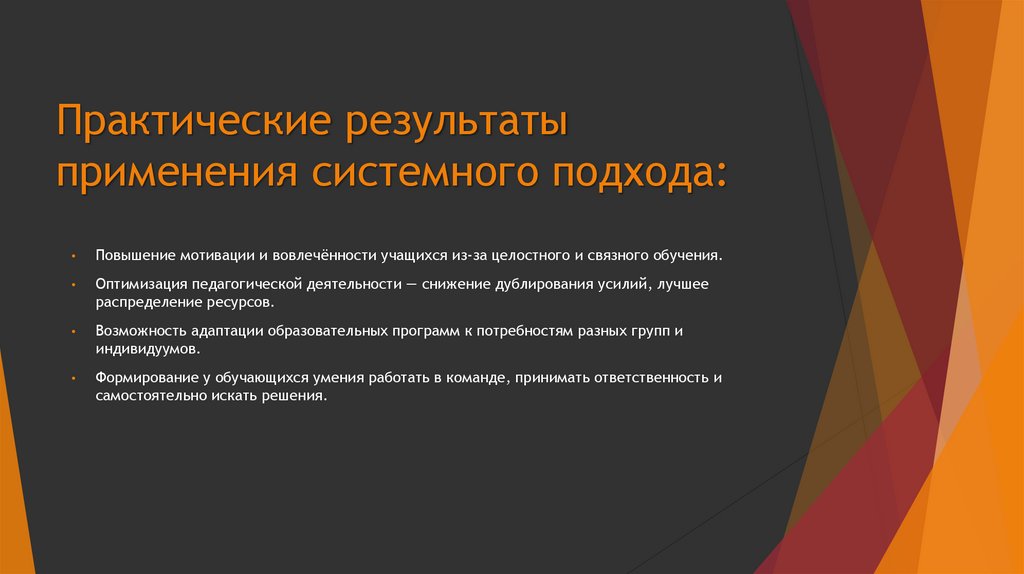 Практические результаты применения системного подхода:

• Повышение мотивации и вовлечённости учащихся из-за целостного и связного обучения.

• Оптимизация педагогической деятельности — снижение дублирования усилий, лучшее распределение ресурсов.

• Возможность адаптации образовательных программ к потребностям разных групп и индивидуумов.

• Формирование у обучающихся умения работать в команде, принимать ответственность и самостоятельно искать решения.